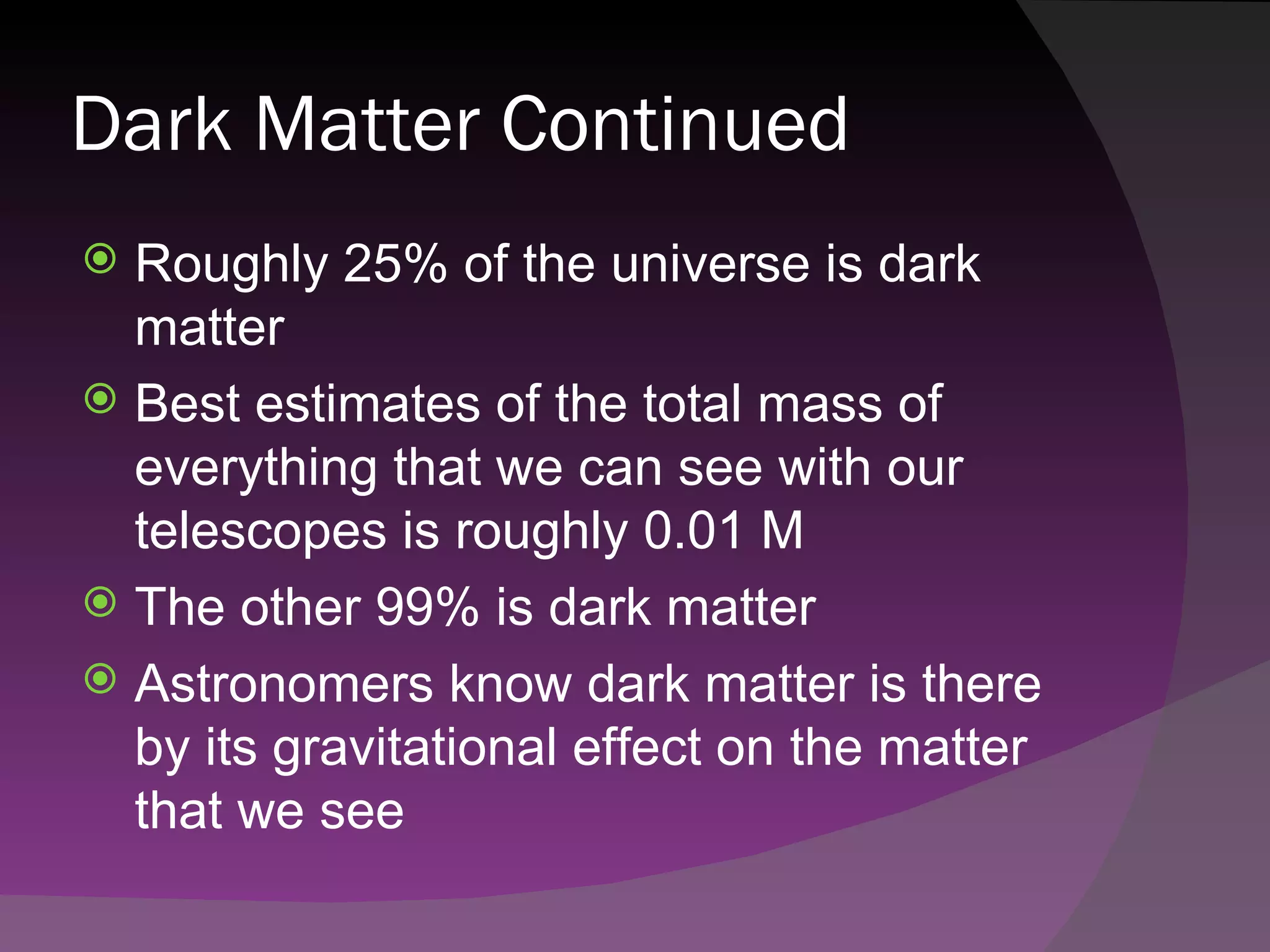 Dark Matter Continued

Roughly 25% of the universe is dark matter

Best estimates of the total mass of everything that we can see with our telescopes is roughly 0.01 M

The other 99% is dark matter

Astronomers know dark matter is there by its gravitational effect on the matter that we see